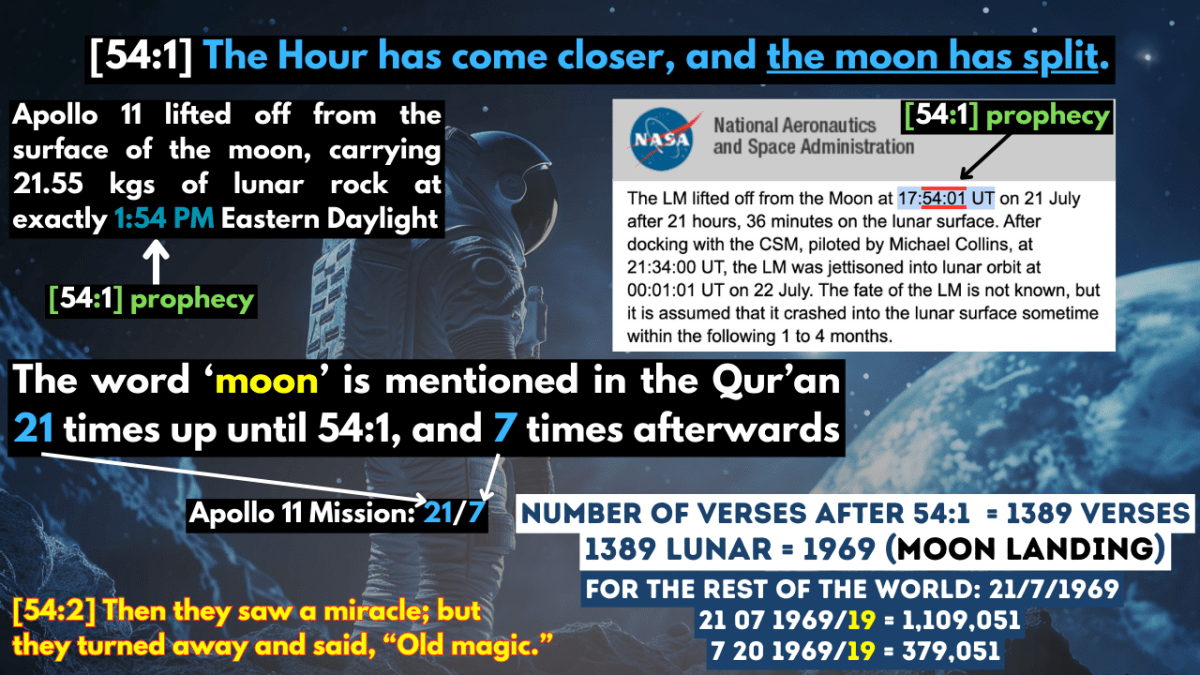 [54:1] The Hour has come closer, and the moon has split.

Apollo 11 lifted off from the surface of the moon, carrying 21.55 kgs of lunar rock at exactly 1:54 PM Eastern Daylight

[54:1] prophecy

NASA National Aeronautics and Space Administration

[54:1] prophecy

The LM lifted off from the Moon at 17:54:01 UT on 21 July after 21 hours, 36 minutes on the lunar surface. After docking with the CSM, piloted by Michael Collins, at 21:34:00 UT, the LM was jettisoned into lunar orbit at 00:01:01 UT on 22 July. The fate of the LM is not known, but it is assumed that it crashed into the lunar surface sometime within the following 1 to 4 months.

The word 'moon' is mentioned in the Qur'an 21 times up until 54:1, and 7 times afterwards

Apollo 11 Mission: 21/7

NUMBER OF VERSES AFTER 54:1 = 1389 VERSES
1389 LUNAR = 1969 (MOON LANDING)
FOR THE REST OF THE WORLD: 21/7/1969
21 07 1969/19 = 1,109,051
7 20 1969/19 = 379,051

[54:2] Then they saw a miracle; but they turned away and said, "Old magic."